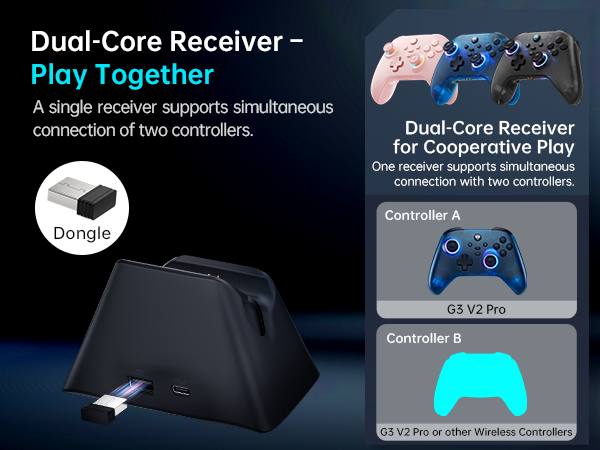 Dual-Core Receiver – Play Together

A single receiver supports simultaneous connection of two controllers.

Dongle

Dual-Core Receiver for Cooperative Play

One receiver supports simultaneous connection with two controllers.

Controller A

G3 V2 Pro

Controller B

G3 V2 Pro or other Wireless Controllers